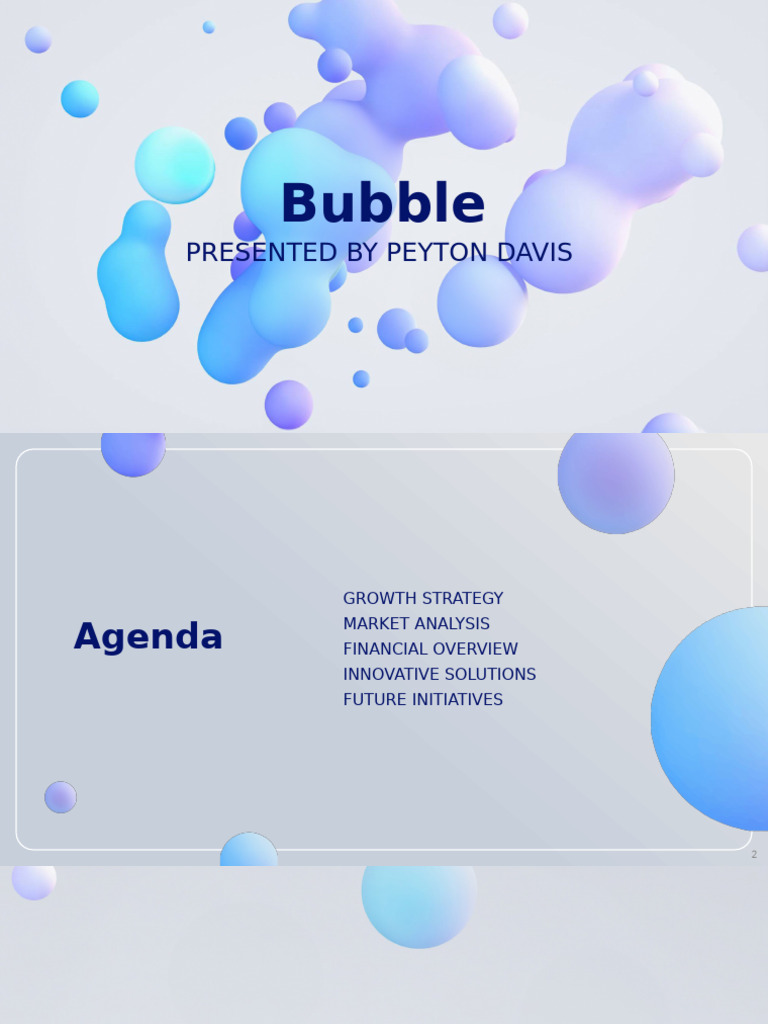 Bubble
PRESENTED BY PEYTON DAVIS

Agenda

GROWTH STRATEGY
MARKET ANALYSIS
FINANCIAL OVERVIEW
INNOVATIVE SOLUTIONS
FUTURE INITIATIVES

2